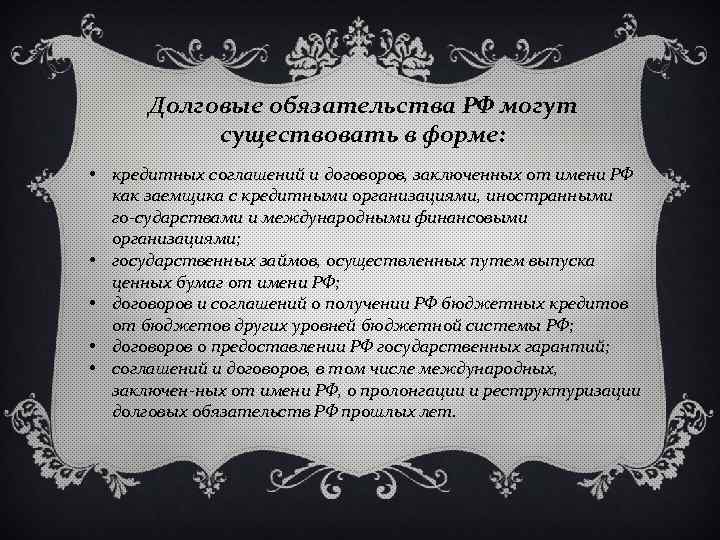 Долговые обязательства РФ могут существовать в форме:

• кредитных соглашений и договоров, заключенных от имени РФ как заемщика с кредитными организациями, иностранными го-сударствами и международными финансовыми организациями;
• государственных займов, осуществленных путем выпуска ценных бумаг от имени РФ;
• договоров и соглашений о получении РФ бюджетных кредитов от бюджетов других уровней бюджетной системы РФ;
• договоров о предоставлении РФ государственных гарантий;
• соглашений и договоров, в том числе международных, заключен-ных от имени РФ, о пролонгации и реструктуризации долговых обязательств РФ прошлых лет.